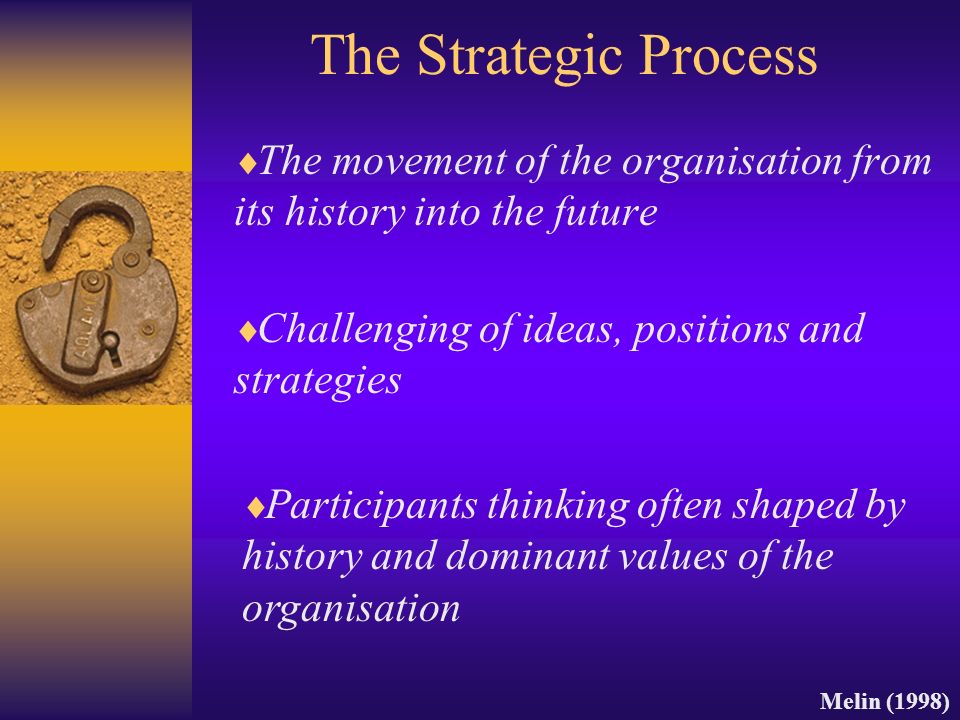 The Strategic Process

♦The movement of the organisation from its history into the future

♦Challenging of ideas, positions and strategies

♦Participants thinking often shaped by history and dominant values of the organisation

Melin (1998)